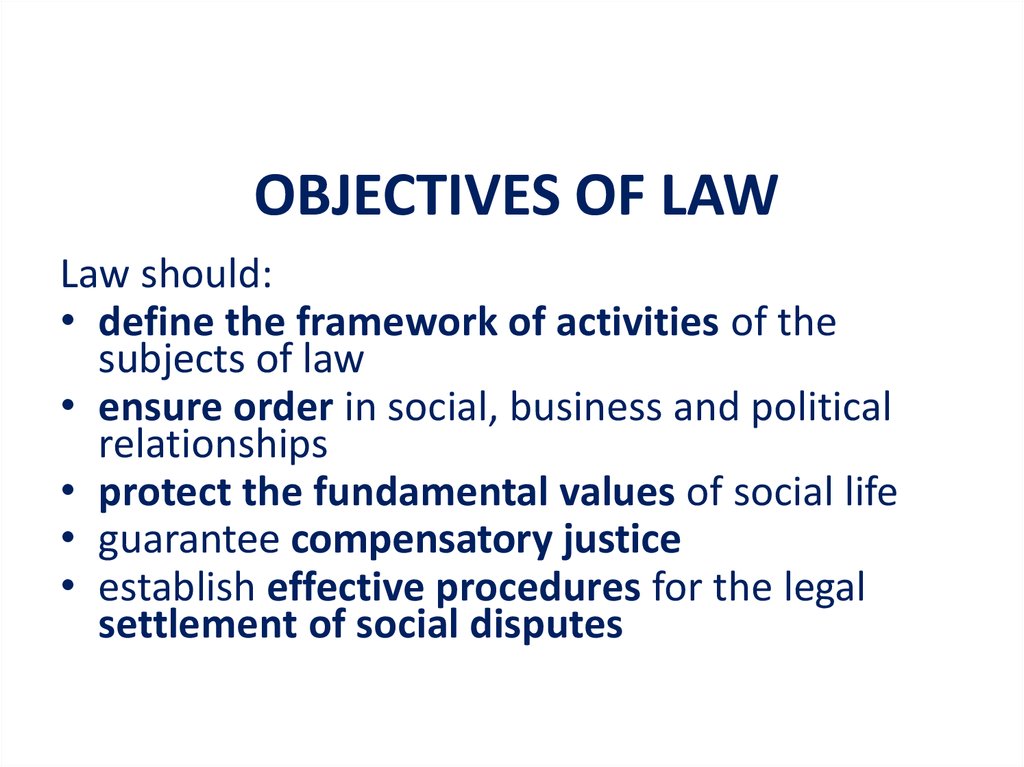 OBJECTIVES OF LAW

Law should:
• define the framework of activities of the subjects of law
• ensure order in social, business and political relationships
• protect the fundamental values of social life
• guarantee compensatory justice
• establish effective procedures for the legal settlement of social disputes